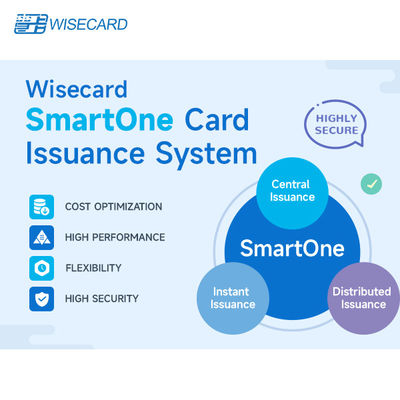 WISECARD

Wisecard SmartOne Card Issuance System

HIGHLY SECURE

COST OPTIMIZATION

HIGH PERFORMANCE

FLEXIBILITY

HIGH SECURITY

Central Issuance

SmartOne

Instant Issuance

Distributed Issuance